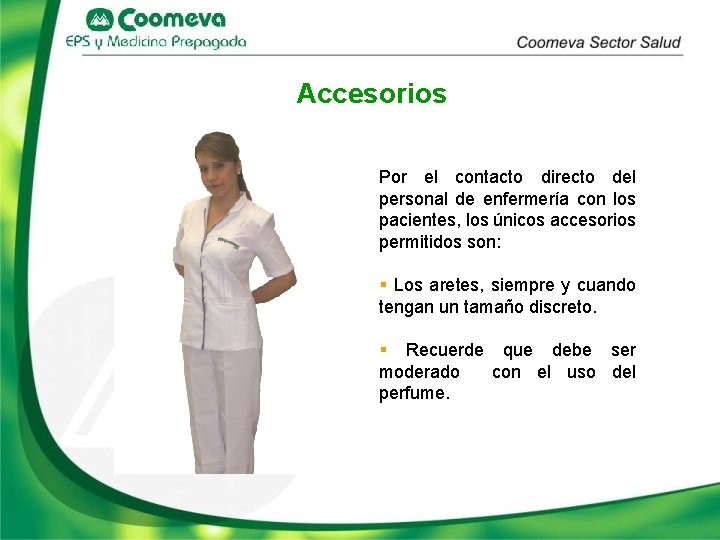 Coomeva
EPS y Medicina Prepagada

Coomeva Sector Salud

Accesorios

Por el contacto directo del personal de enfermería con los pacientes, los únicos accesorios permitidos son:

▪ Los aretes, siempre y cuando tengan un tamaño discreto.

▪ Recuerde que debe ser moderado con el uso del perfume.